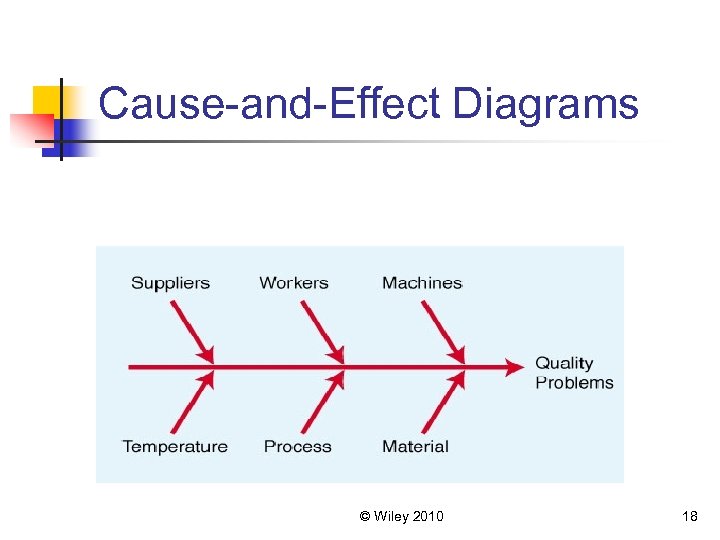 Cause-and-Effect Diagrams

Suppliers
Workers
Machines
Quality Problems
Temperature
Process
Material

© Wiley 2010
18